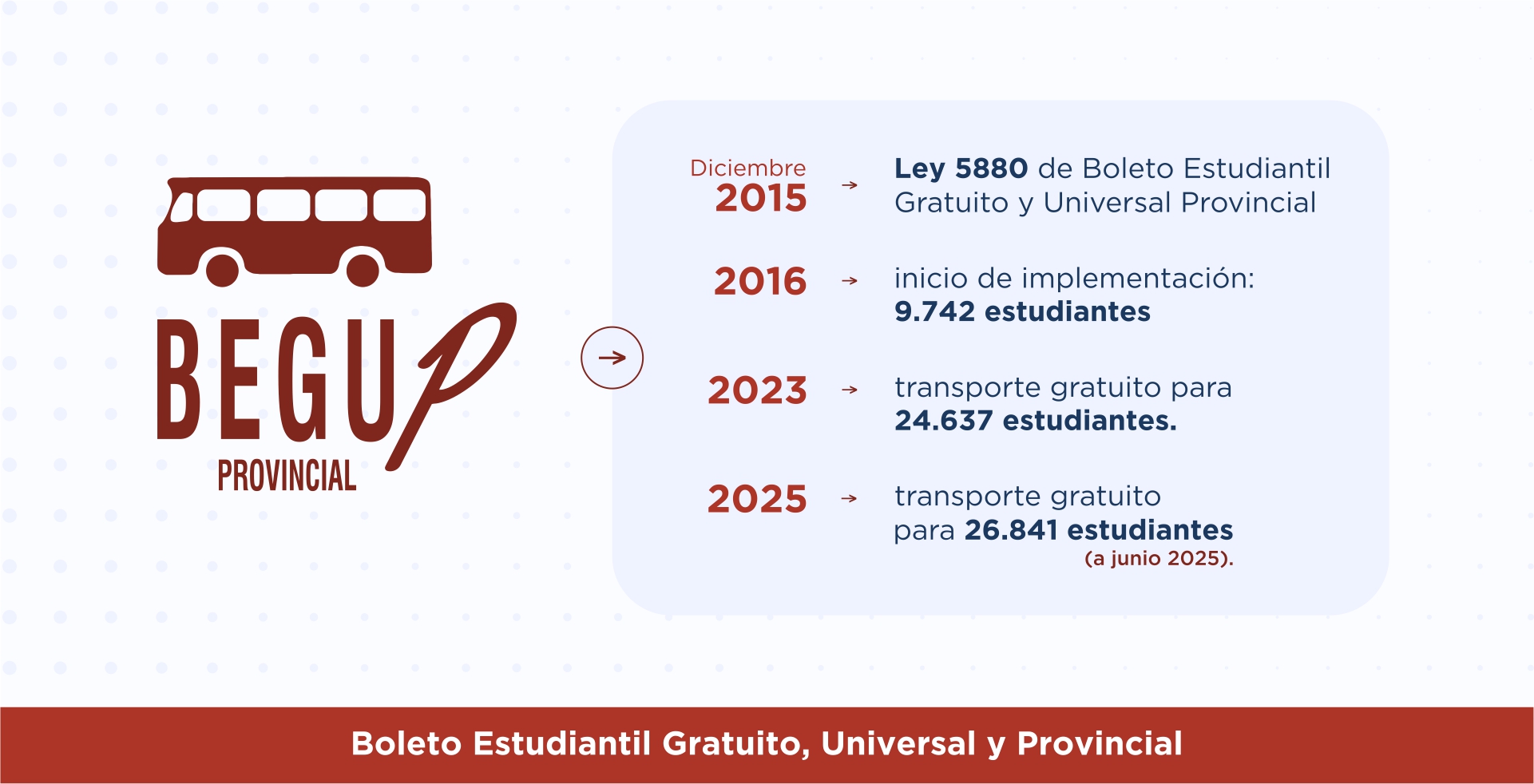 BEGUP
PROVINCIAL

Diciembre 2015 → Ley 5880 de Boleto Estudiantil Gratuito y Universal Provincial

2016 → inicio de implementación: 9.742 estudiantes

2023 → transporte gratuito para 24.637 estudiantes.

2025 → transporte gratuito para 26.841 estudiantes (a junio 2025).

Boleto Estudiantil Gratuito, Universal y Provincial